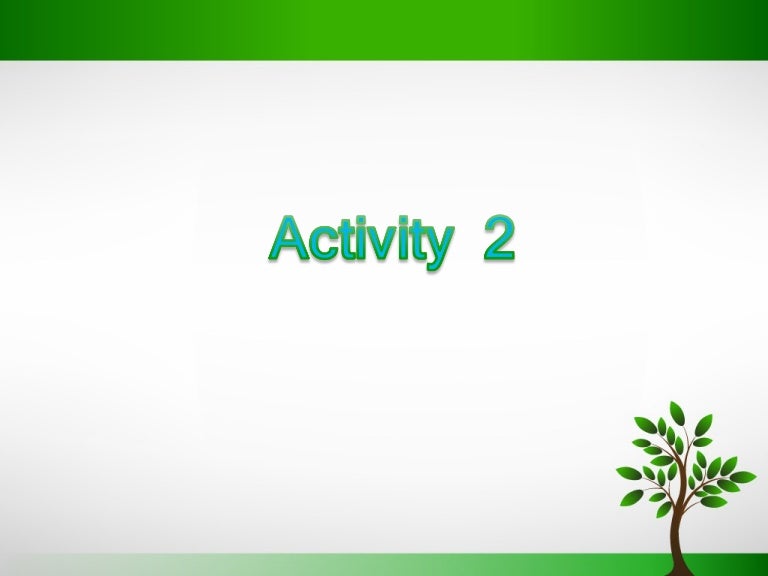 Activity 2